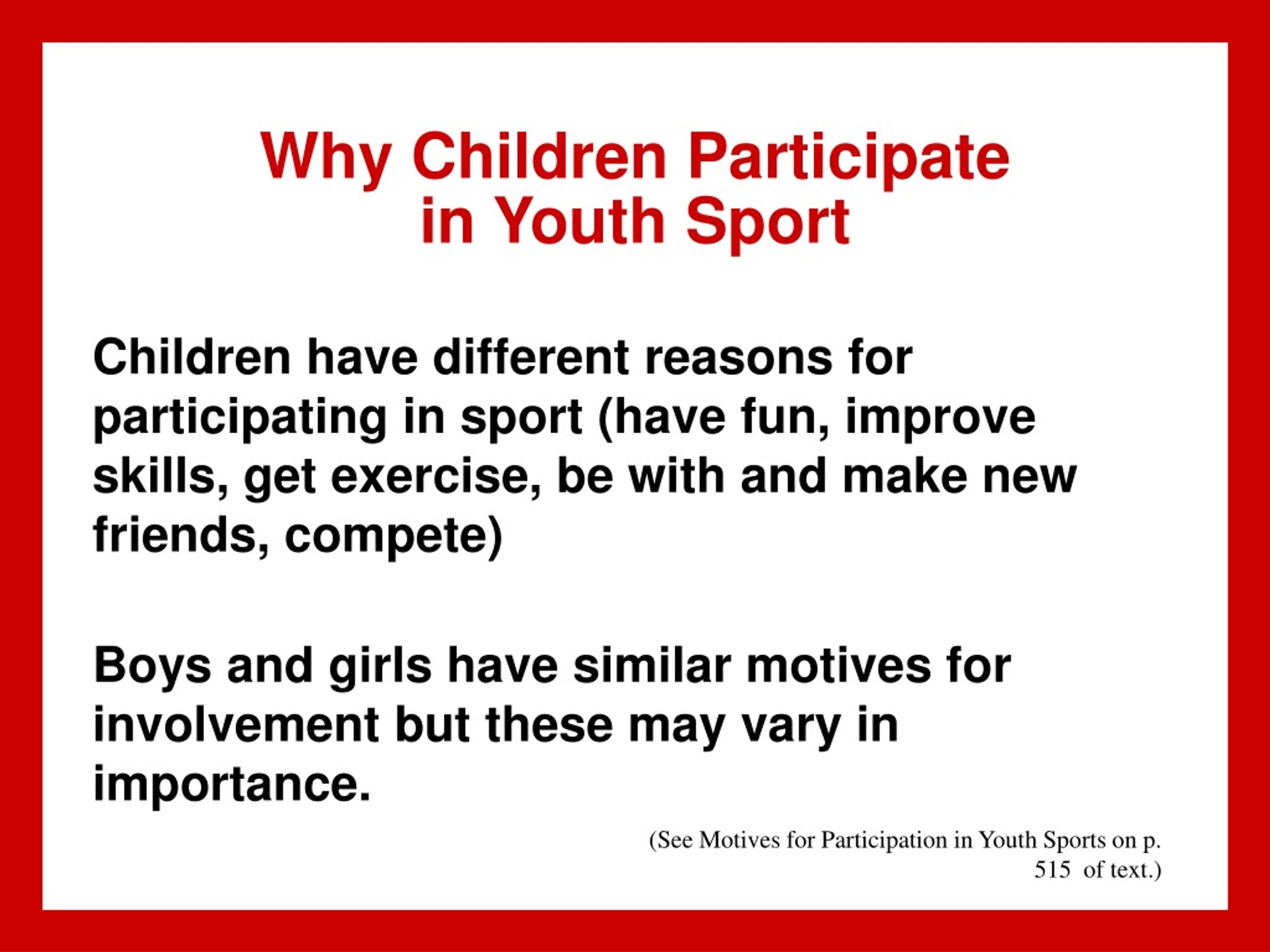 Why Children Participate in Youth Sport

Children have different reasons for participating in sport (have fun, improve skills, get exercise, be with and make new friends, compete)

Boys and girls have similar motives for involvement but these may vary in importance.

(See Motives for Participation in Youth Sports on p. 515 of text.)